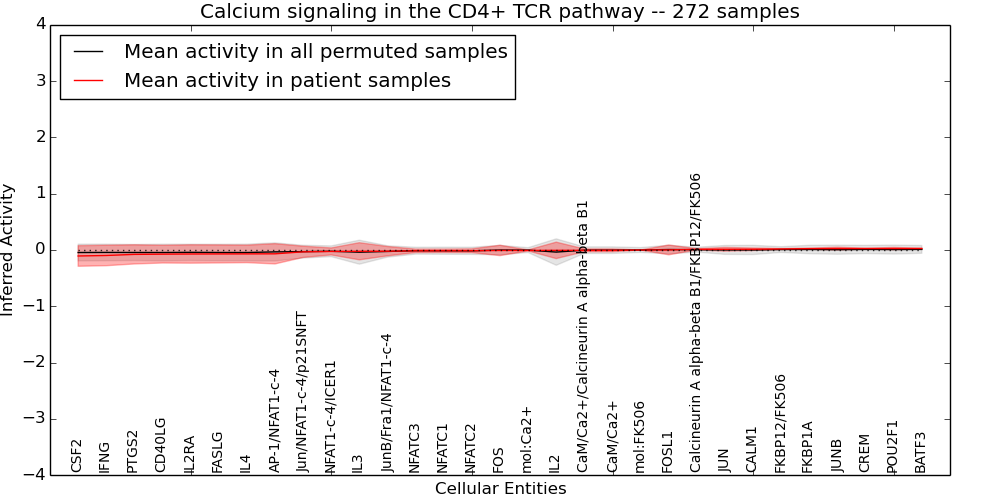 Calcium signaling in the CD4+ TCR pathway -- 272 samples

Mean activity in all permuted samples
Mean activity in patient samples

Inferred Activity

4
3
2
1
0
−1
−2
−3
−4

CSF2
IFNG
PTGS2
CD40LG
IL2RA
FASLG
IL4
AP-1/NFAT1-c-4
Jun/NFAT1-c-4/p21SNFT
NFAT1-c-4/ICER1
IL3
JunB/Fra1/NFAT1-c-4
NFATC3
NFATC1
NFATC2
FOS
mol:Ca2+
IL2
CaM/Ca2+/Calcineurin A alpha-beta B1
CaM/Ca2+
mol:FK506
FOSL1
Calcineurin A alpha-beta B1/FKBP12/FK506
JUN
CALM1
FKBP12/FK506
FKBP1A
JUNB
CREM
POU2F1
BATF3

Cellular Entities